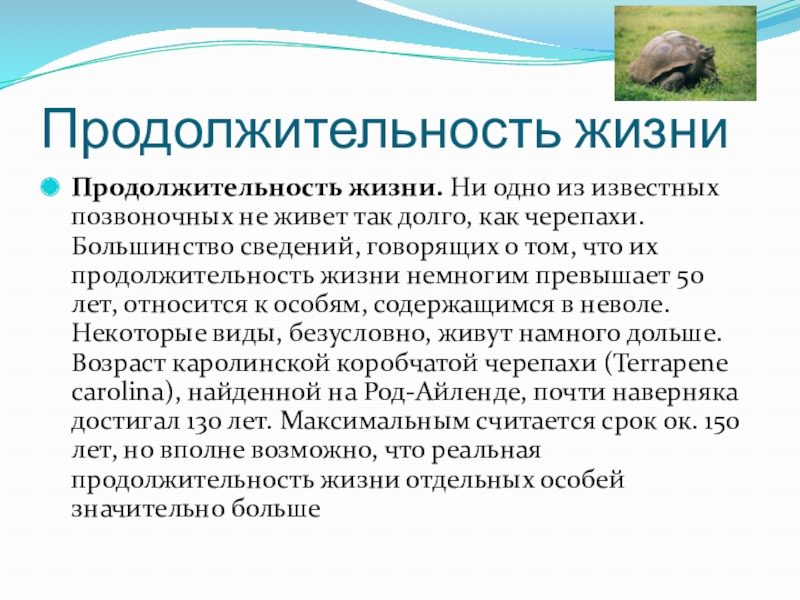 Продолжительность жизни

Продолжительность жизни. Ни одно из известных позвоночных не живет так долго, как черепахи. Большинство сведений, говорящих о том, что их продолжительность жизни немногим превышает 50 лет, относится к особям, содержащимся в неволе. Некоторые виды, безусловно, живут намного дольше. Возраст каролинской коробчатой черепахи (Terrapene carolina), найденной на Род-Айленде, почти наверняка достигал 130 лет. Максимальным считается срок ок. 150 лет, но вполне возможно, что реальная продолжительность жизни отдельных особей значительно больше